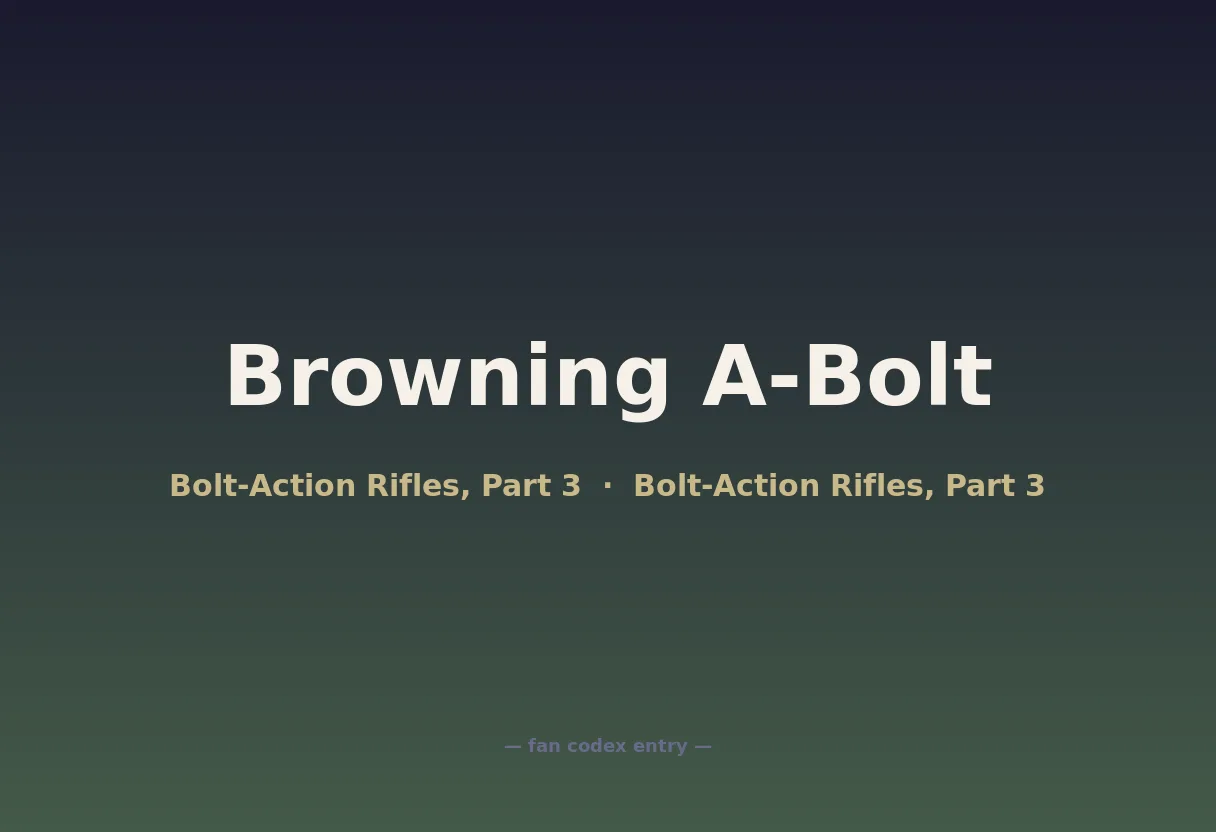 Browning A-Bolt

Bolt-Action Rifles, Part 3 · Bolt-Action Rifles, Part 3

— fan codex entry —